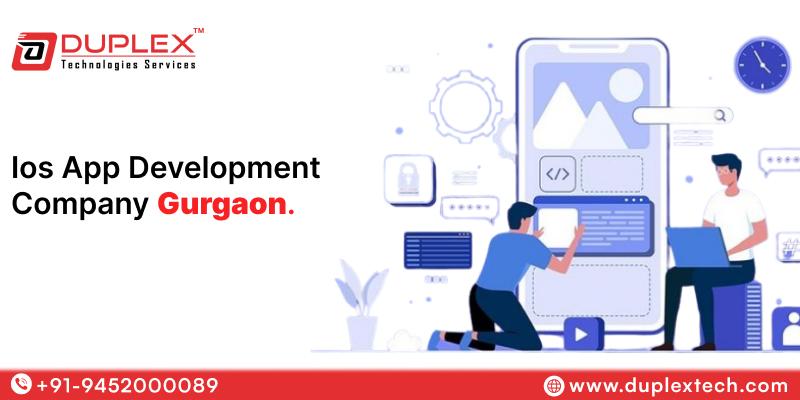 DUPLEX™
Technologies Services

Ios App Development Company Gurgaon.

</>

+91-9452000089

www.duplextech.com